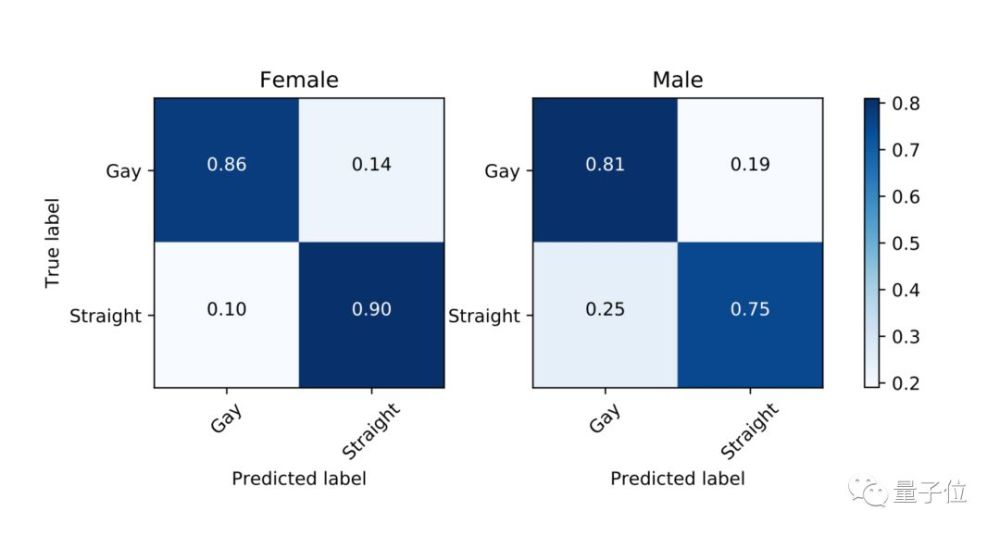 Female

True label

Gay

Straight

0.86

0.14

0.10

0.90

Gay

Straight

Predicted label

Male

Gay

Straight

0.81

0.19

0.25

0.75

Gay

Straight

Predicted label

0.8
0.7
0.6
0.5
0.4
0.3
0.2

量子位